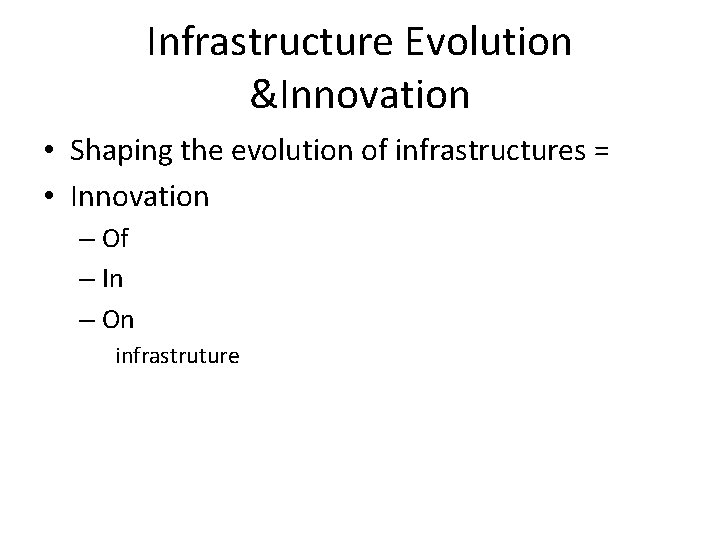 Infrastructure Evolution &Innovation

• Shaping the evolution of infrastructures =
• Innovation
– Of
– In
– On
infrastruture